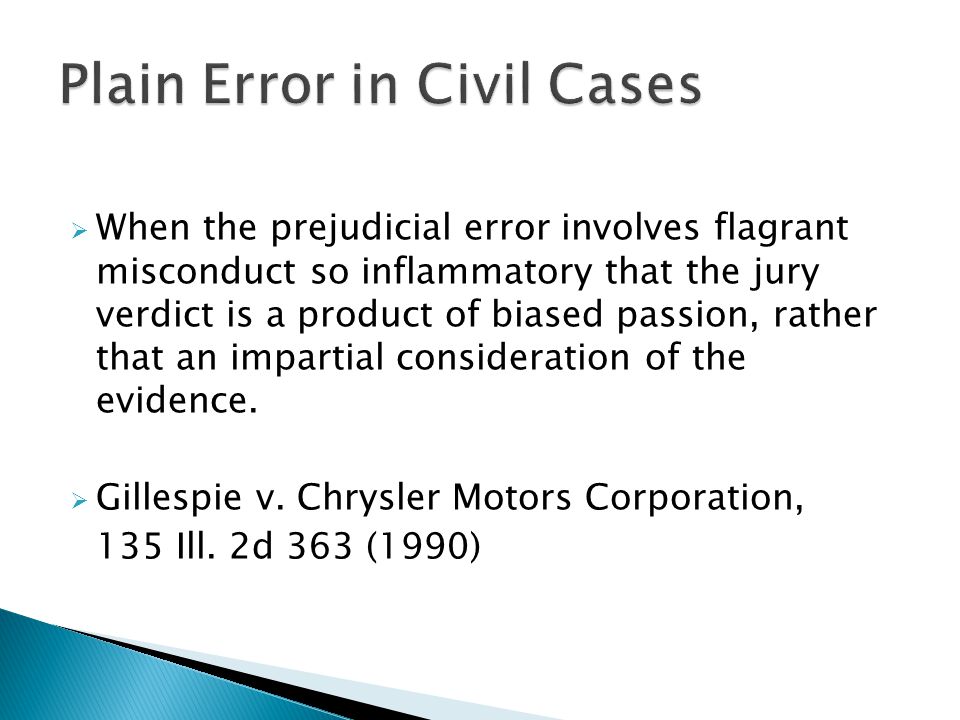 Plain Error in Civil Cases

➢ When the prejudicial error involves flagrant misconduct so inflammatory that the jury verdict is a product of biased passion, rather that an impartial consideration of the evidence.

➢ Gillespie v. Chrysler Motors Corporation, 135 Ill. 2d 363 (1990)